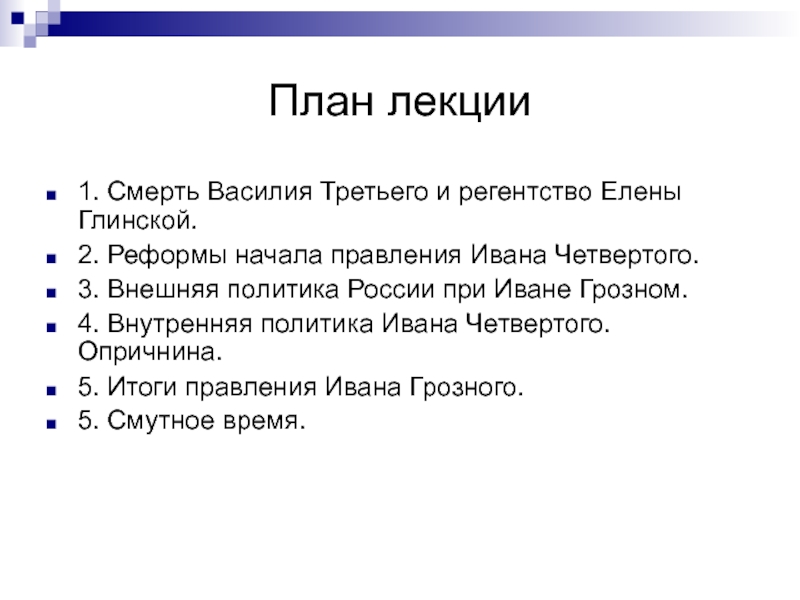 План лекции

1. Смерть Василия Третьего и регентство Елены Глинской.
2. Реформы начала правления Ивана Четвертого.
3. Внешняя политика России при Иване Грозном.
4. Внутренняя политика Ивана Четвертого. Опричнина.
5. Итоги правления Ивана Грозного.
5. Смутное время.